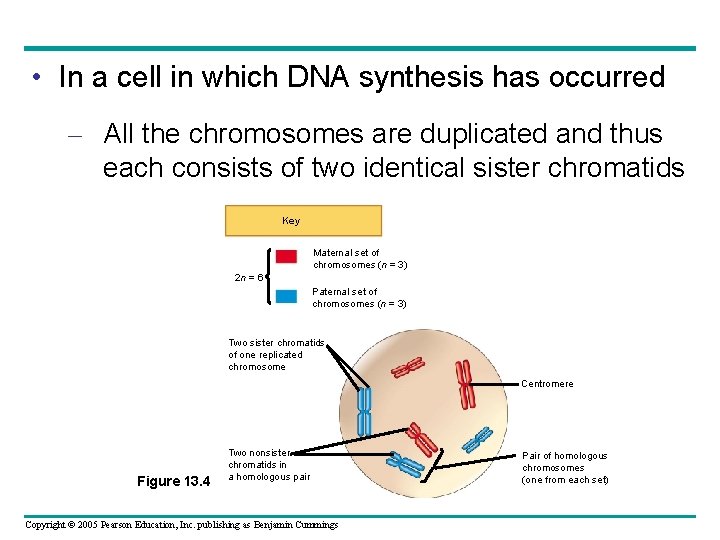 • In a cell in which DNA synthesis has occurred

– All the chromosomes are duplicated and thus each consists of two identical sister chromatids

Key

$2n = 6$

Maternal set of chromosomes ($n = 3$)

Paternal set of chromosomes ($n = 3$)

Two sister chromatids of one replicated chromosome

Centromere

Two nonsister chromatids in a homologous pair

Pair of homologous chromosomes (one from each set)

Figure 13.4

Copyright © 2005 Pearson Education, Inc. publishing as Benjamin Cummings